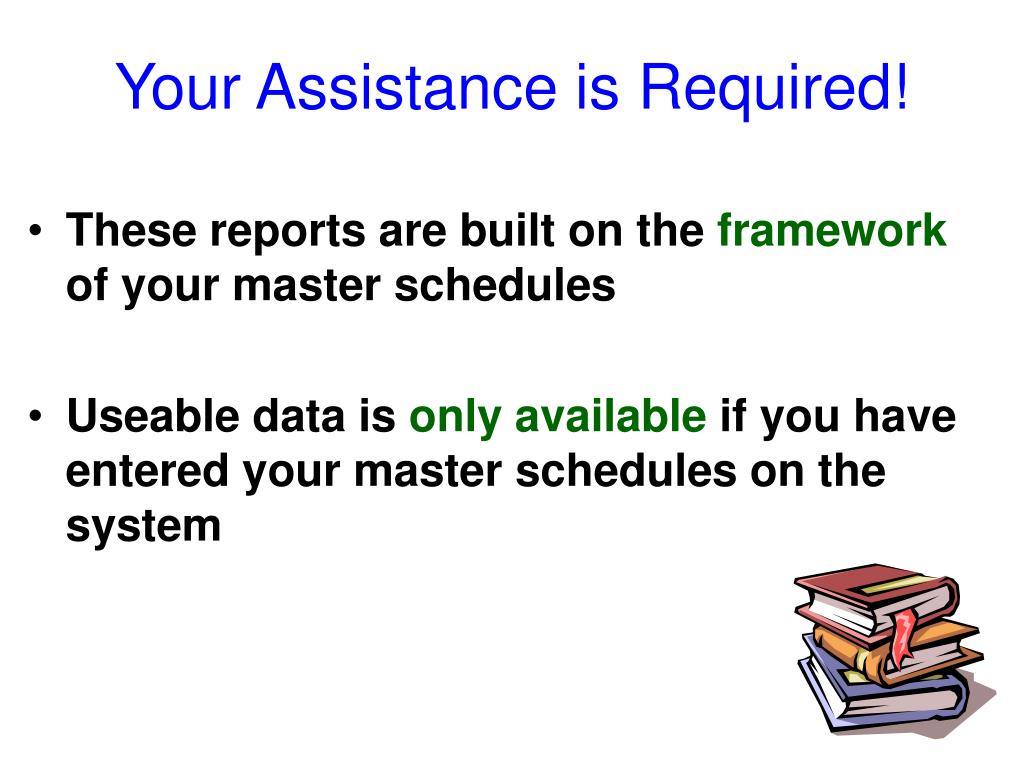 Your Assistance is Required!

• These reports are built on the framework of your master schedules

• Useable data is only available if you have entered your master schedules on the system